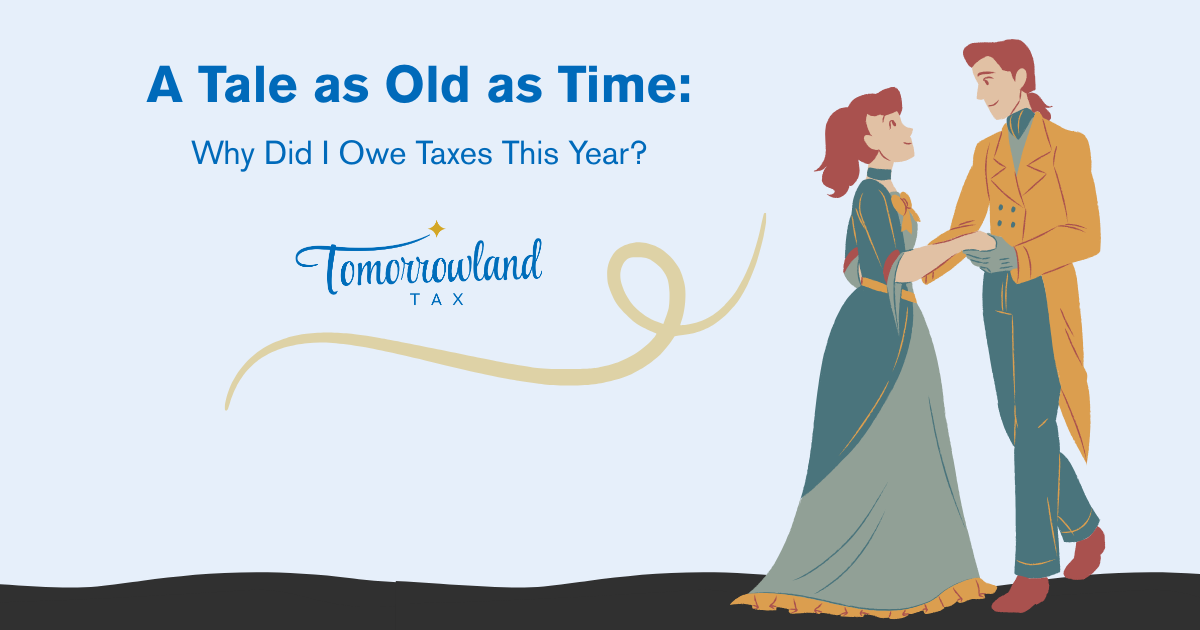 A Tale as Old as Time:

Why Did I Owe Taxes This Year?

Tomorrowland
TAX